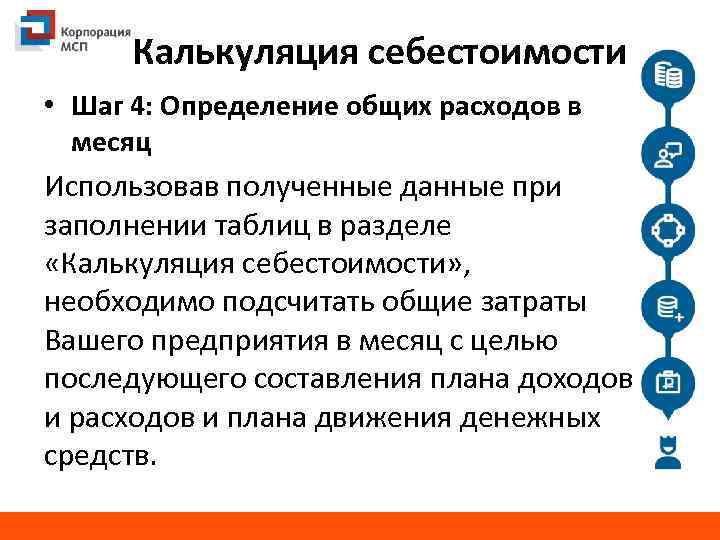 Корпорация МСП

Калькуляция себестоимости

• Шаг 4: Определение общих расходов в месяц

Использовав полученные данные при заполнении таблиц в разделе «Калькуляция себестоимости», необходимо подсчитать общие затраты Вашего предприятия в месяц с целью последующего составления плана доходов и расходов и плана движения денежных средств.